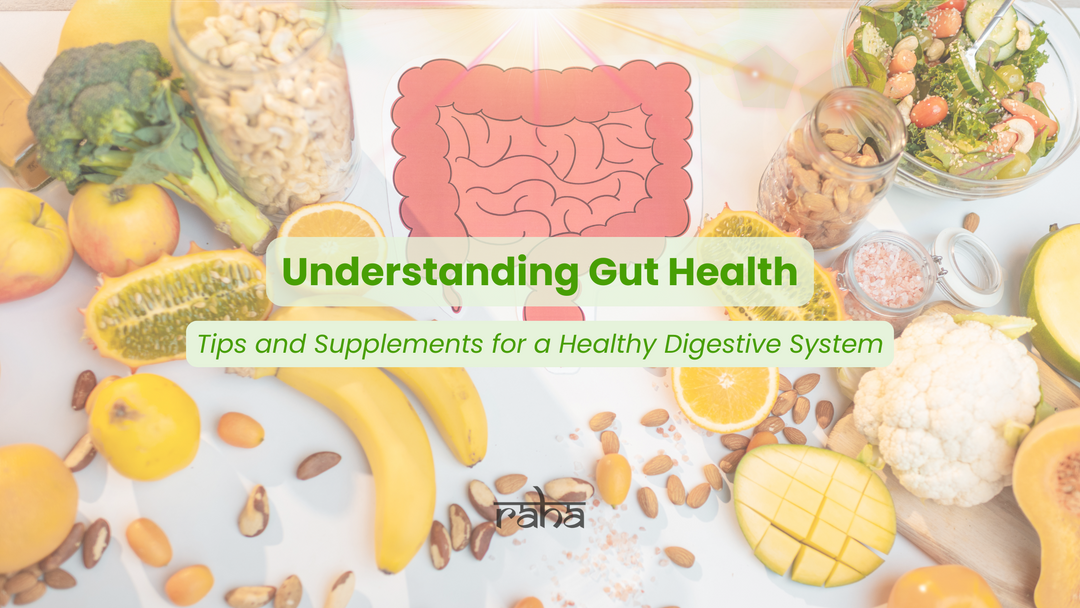 Understanding Gut Health

Tips and Supplements for a Healthy Digestive System

raha